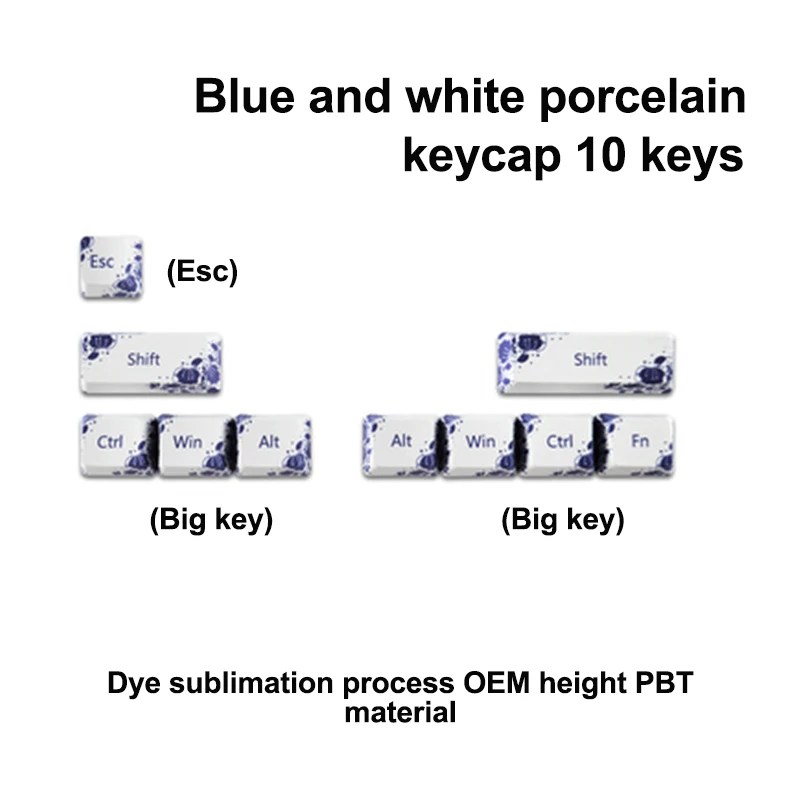 Blue and white porcelain keycap 10 keys

Esc (Esc)

Shift

Shift

Ctrl Win Alt

Alt Win Ctrl Fn

(Big key)

(Big key)

Dye sublimation process OEM height PBT material